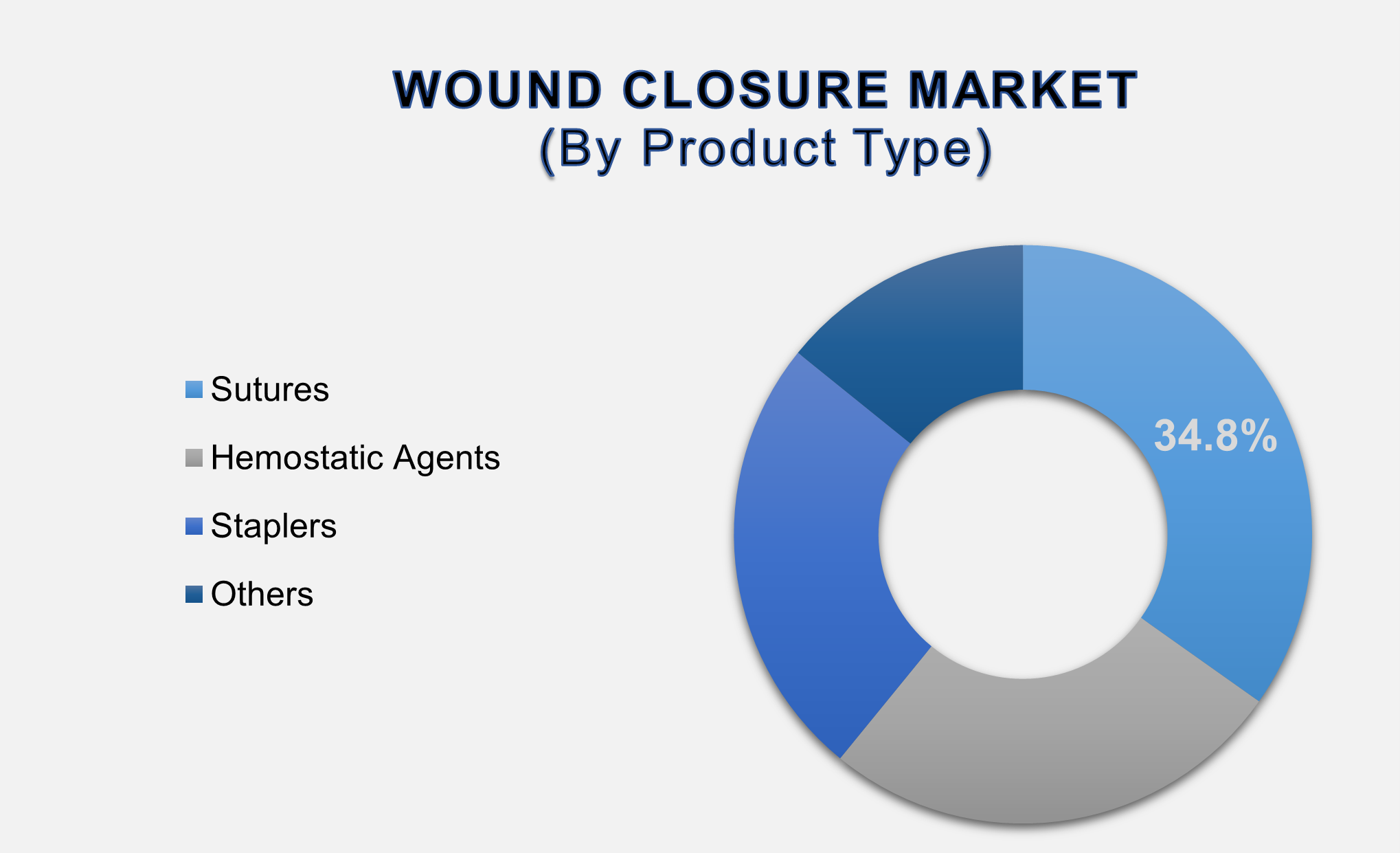 WOUND CLOSURE MARKET
(By Product Type)

Sutures
Hemostatic Agents
Staplers
Others

34.8%